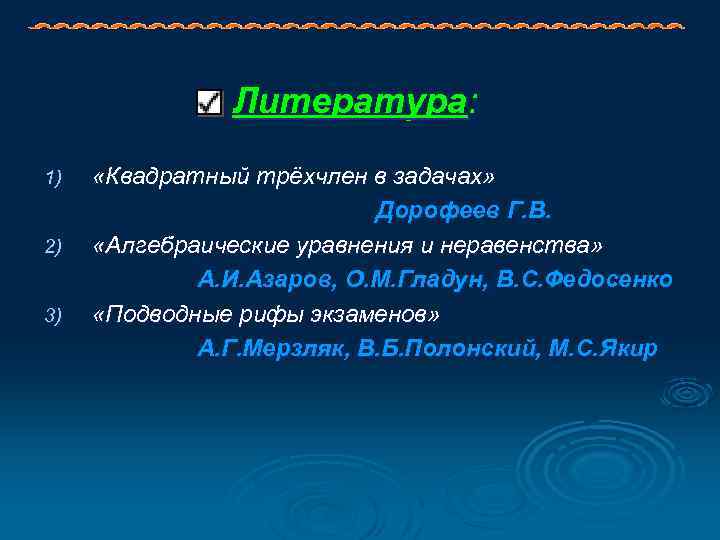 Литература:

1) «Квадратный трёхчлен в задачах»

Дорофеев Г.В.

2) «Алгебраические уравнения и неравенства»

А.И.Азаров, О.М.Гладун, В.С.Федосенко

3) «Подводные рифы экзаменов»

А.Г.Мерзляк, В.Б.Полонский, М.С.Якир